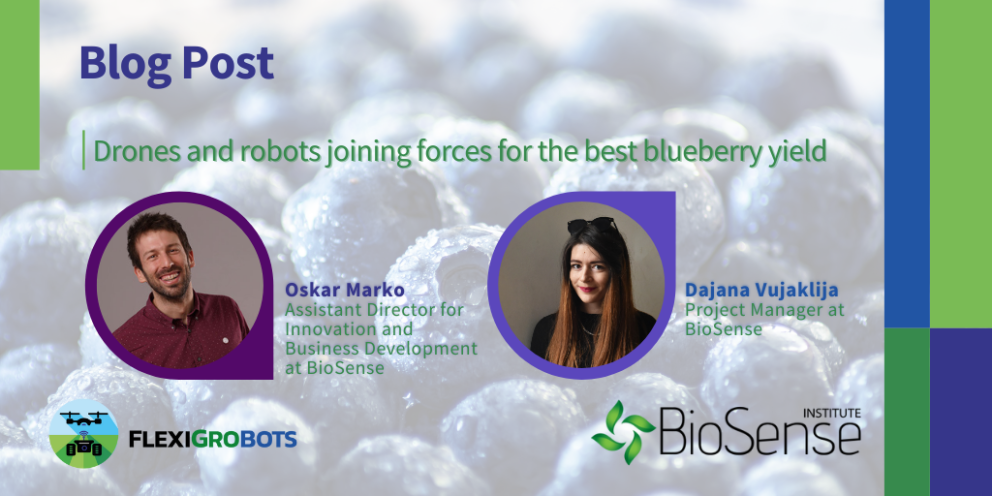 Blog Post

Drones and robots joining forces for the best blueberry yield

Oskar Marko
Assistant Director for Innovation and Business Development at BioSense

Dajana Vujaklija
Project Manager at BioSense

FLEXIGROBOTS

BioSense INSTITUTE